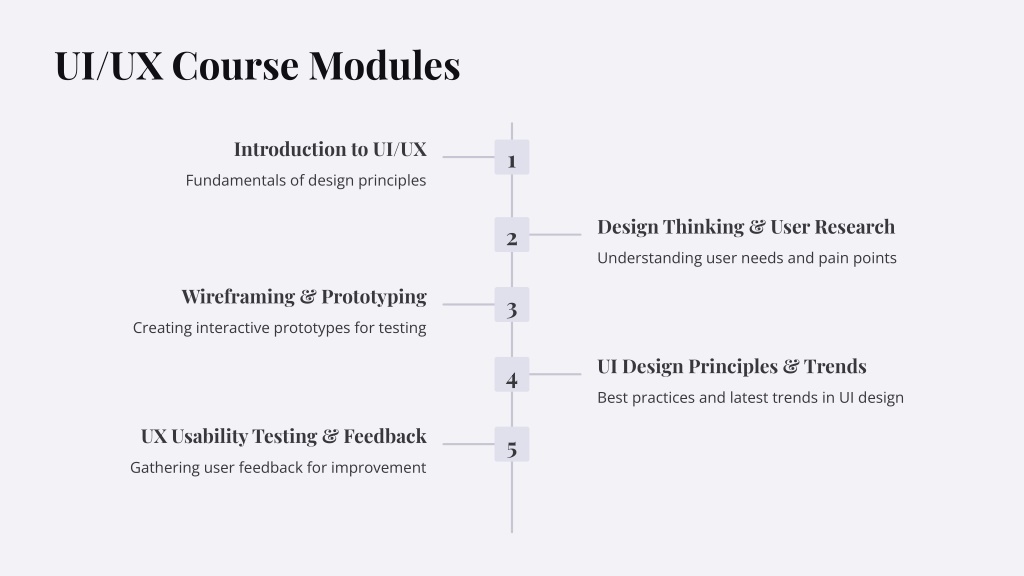 UI/UX Course Modules

1

Introduction to UI/UX

Fundamentals of design principles

2

Design Thinking & User Research

Understanding user needs and pain points

3

Wireframing & Prototyping

Creating interactive prototypes for testing

4

UI Design Principles & Trends

Best practices and latest trends in UI design

5

UX Usability Testing & Feedback

Gathering user feedback for improvement